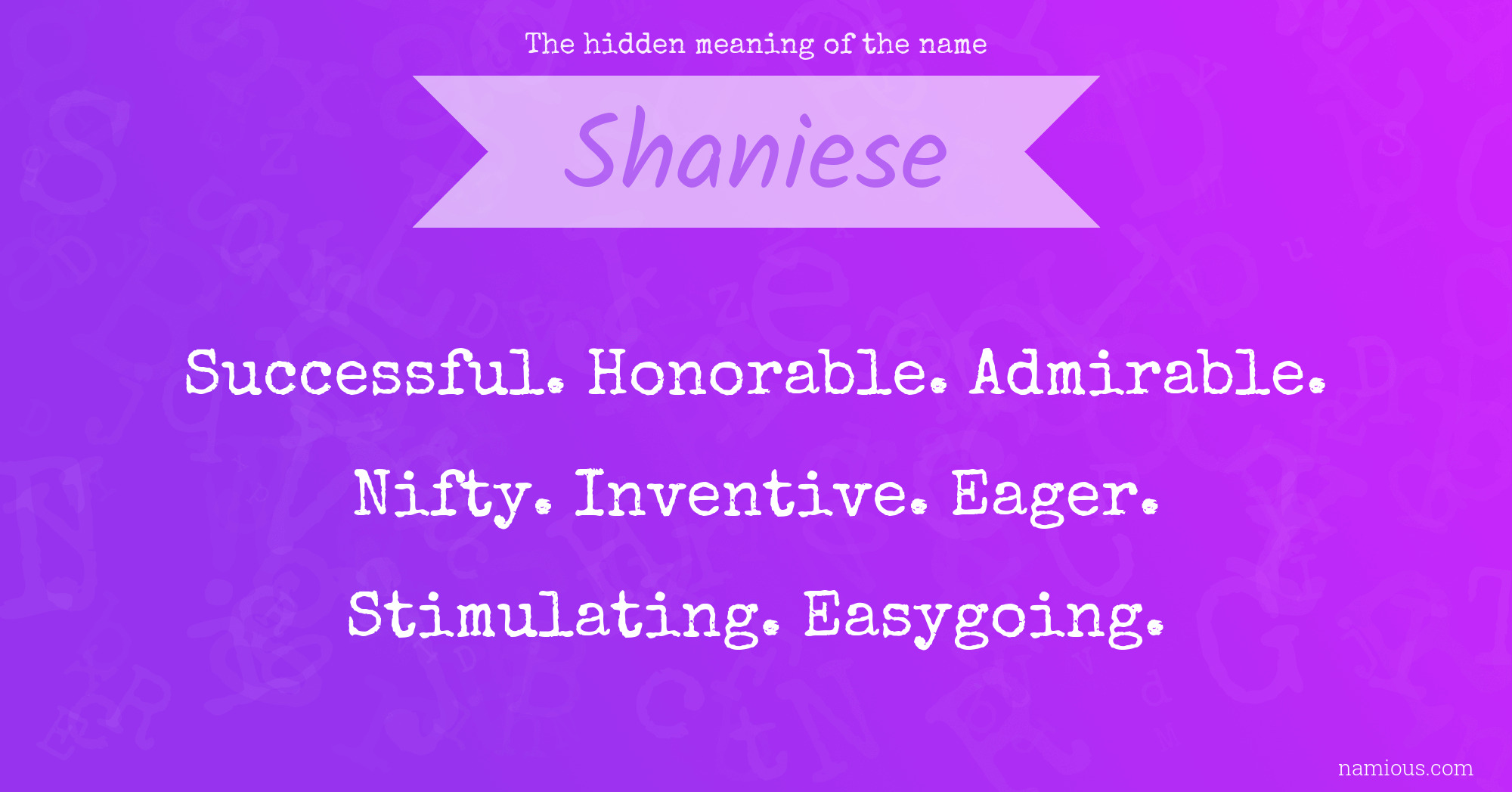 The hidden meaning of the name

Shaniese

Successful. Honorable. Admirable.

Nifty. Inventive. Eager.

Stimulating. Easygoing.

namious.com